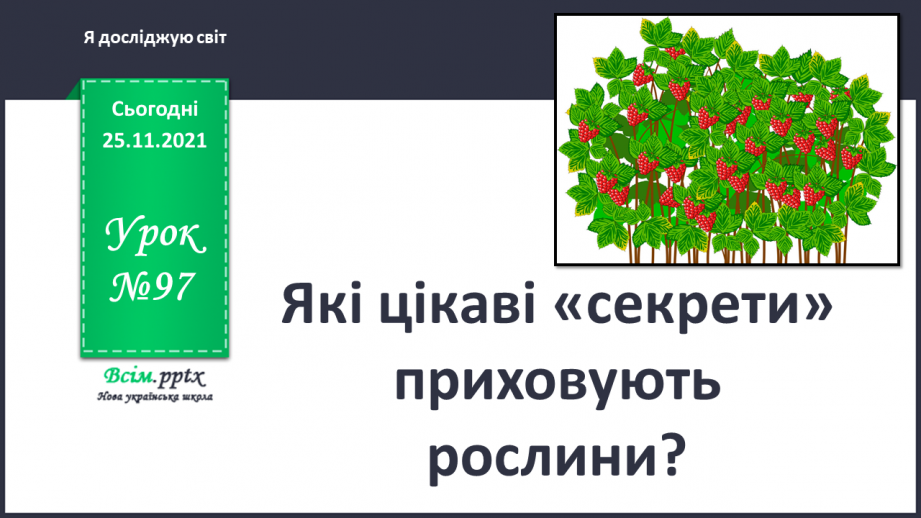 Я досліджую світ

Сьогодні
25.11.2021

Урок
№97

Всім.pptx
Нова українська школа

Які цікаві «секрети» приховують рослини?